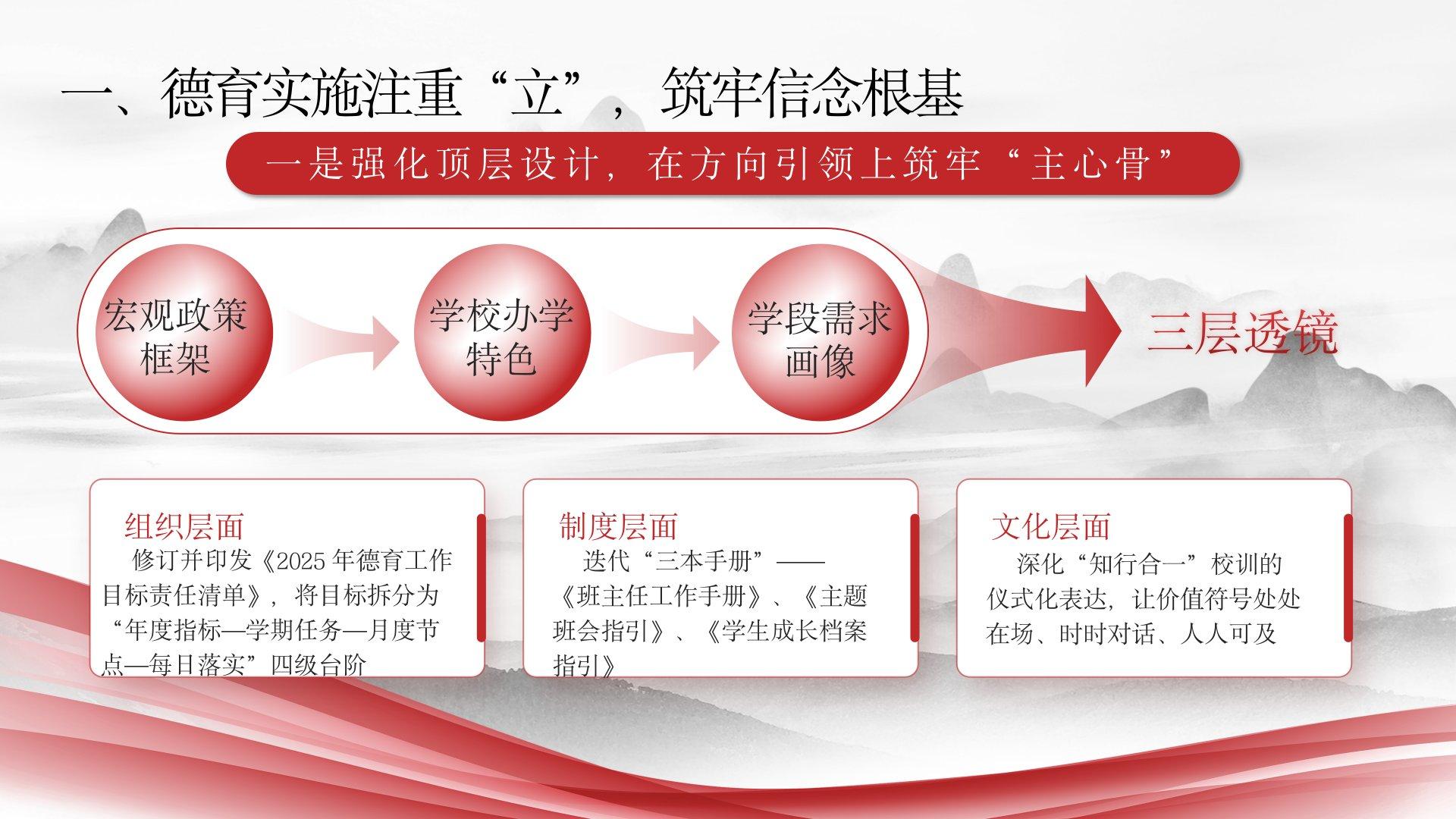 一、德育实施注重“立”，筑牢信念根基

一是强化顶层设计，在方向引领上筑牢“主心骨”

宏观政策框架

学校办学特色

学段需求画像

三层透镜

组织层面
修订并印发《2025 年德育工作目标责任清单》，将目标拆分为“年度指标—学期任务—月度节点—每日落实”四级台阶

制度层面
迭代“三本手册”——《班主任工作手册》、《主题班会指引》、《学生成长档案指引》

文化层面
深化“知行合一”校训的仪式化表达，让价值符号处处在场、时时对话、人人可及